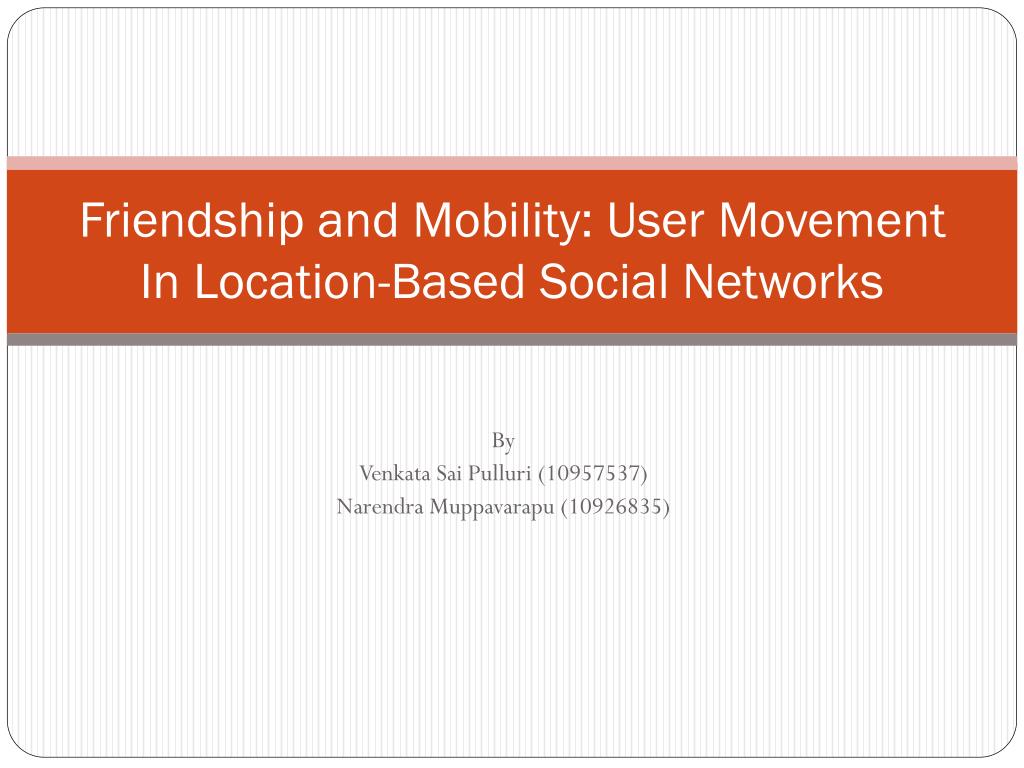 Friendship and Mobility: User Movement In Location-Based Social Networks

By
Venkata Sai Pulluri (10957537)
Narendra Muppavarapu (10926835)